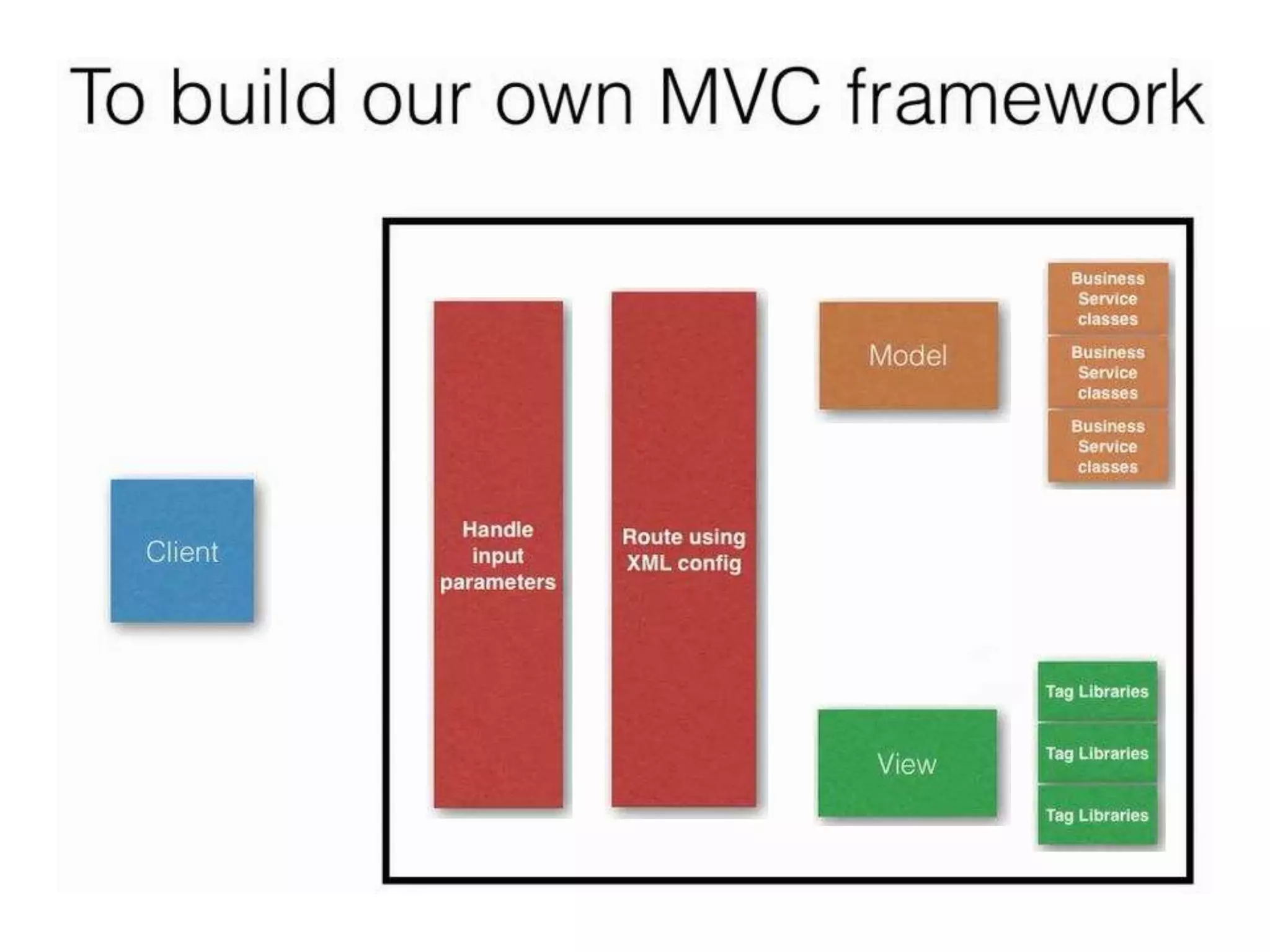 To build our own MVC framework

Client

Handle input parameters

Route using XML config

Model

Business Service classes

Business Service classes

Business Service classes

View

Tag Libraries

Tag Libraries

Tag Libraries